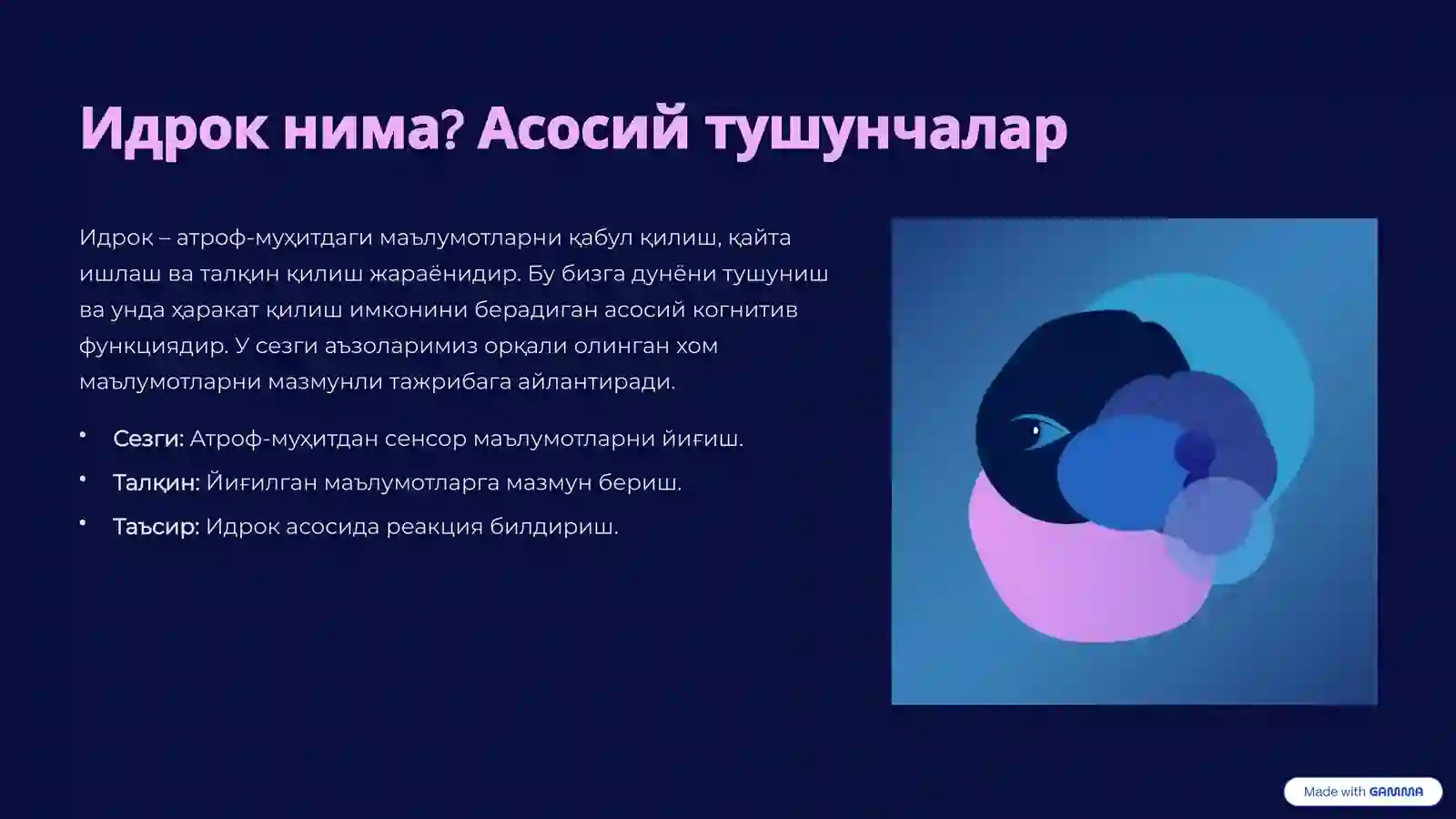 Идрок нима? Асосий тушунчалар

Идрок – атроф-муҳитдаги маълумотларни қабул қилиш, қайта ишлаш ва талқин қилиш жараёнидир. Бу бизга дунёни тушуниш ва унда ҳаракат қилиш имконини берадиган асосий когнитив функциядир. У сезги аъзоларимиз орқали олинган хом маълумотларни мазмунли тажрибага айлантиради.

• Сезги: Атроф-муҳитдан сенсор маълумотларни йиғиш.
• Талқин: Йиғилган маълумотларга мазмун бериш.
• Таъсир: Идрок асосида реакция билдириш.

Made with GAMMA